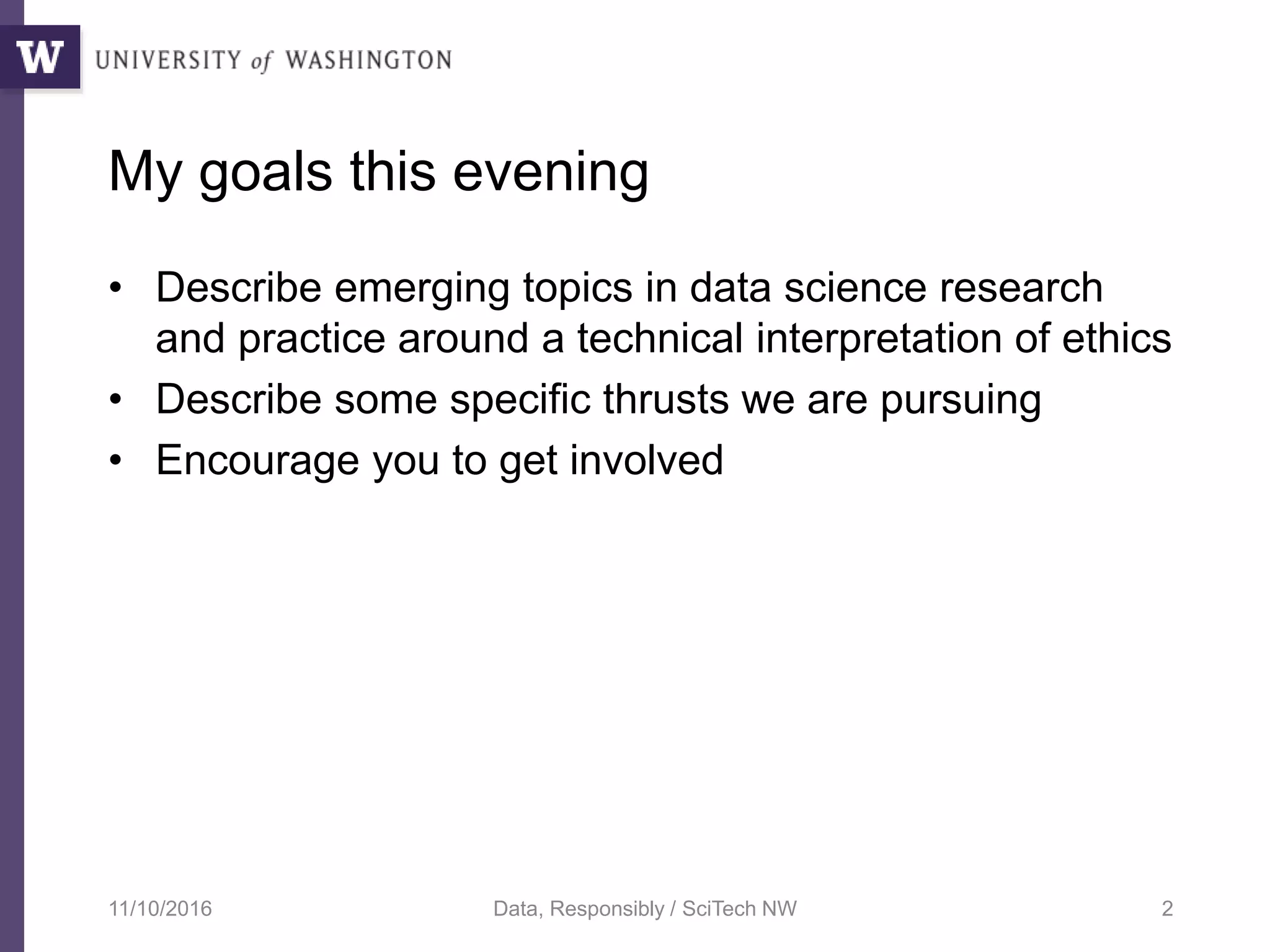 W UNIVERSITY of WASHINGTON

My goals this evening

• Describe emerging topics in data science research and practice around a technical interpretation of ethics
• Describe some specific thrusts we are pursuing
• Encourage you to get involved

11/10/2016 Data, Responsibly / SciTech NW 2